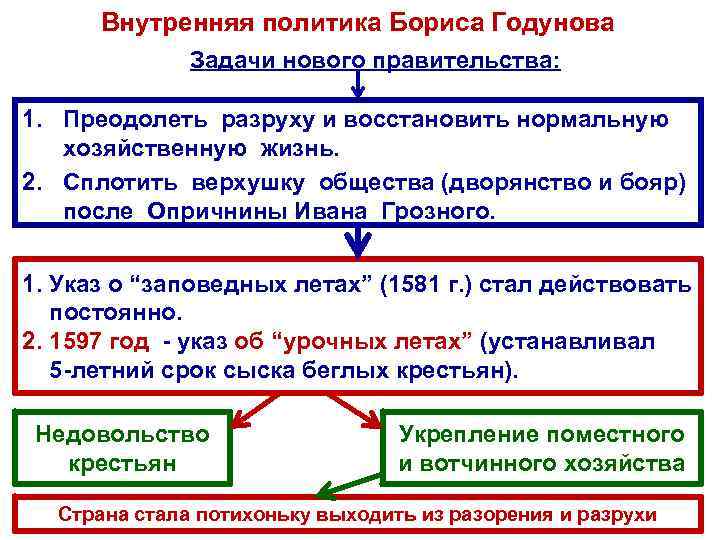 Внутренняя политика Бориса Годунова

Задачи нового правительства:

1. Преодолеть разруху и восстановить нормальную хозяйственную жизнь.
2. Сплотить верхушку общества (дворянство и бояр) после Опричнины Ивана Грозного.

1. Указ о “заповедных летах” (1581 г.) стал действовать постоянно.
2. 1597 год - указ об “урочных летах” (устанавливал 5-летний срок сыска беглых крестьян).

Недовольство крестьян

Укрепление поместного и вотчинного хозяйства

Страна стала потихоньку выходить из разорения и разрухи